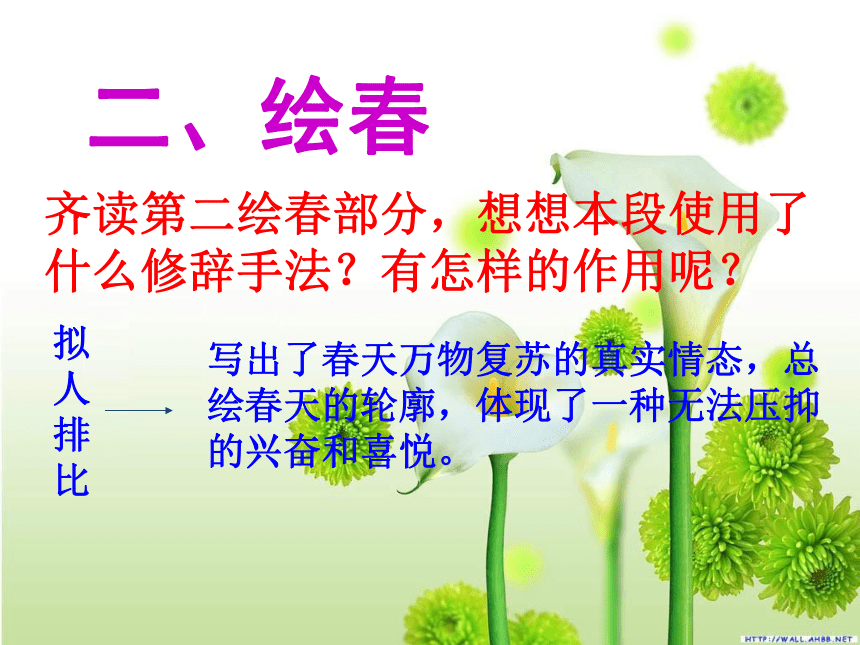 二、绘春

齐读第二绘春部分，想想本段使用了什么修辞手法？有怎样的作用呢？

拟人
排比

写出了春天万物复苏的真实情态，总绘春天的轮廓，体现了一种无法压抑的兴奋和喜悦。

HTTP://WALL.AHBB.NET